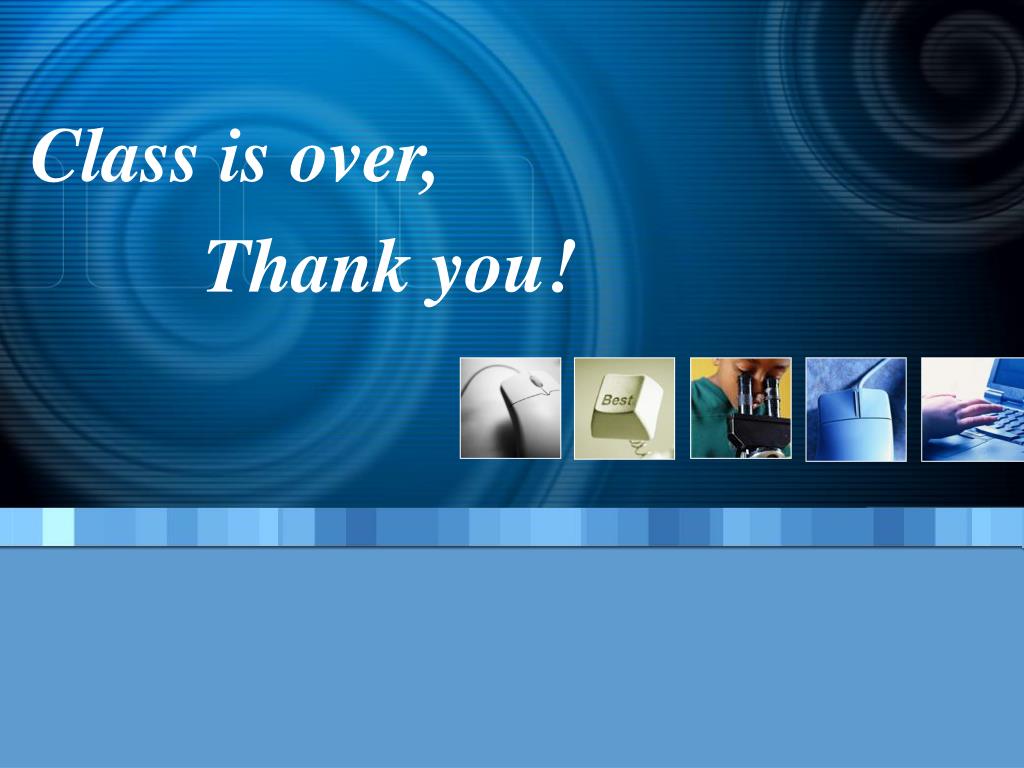 Class is over,

Thank you!

Best